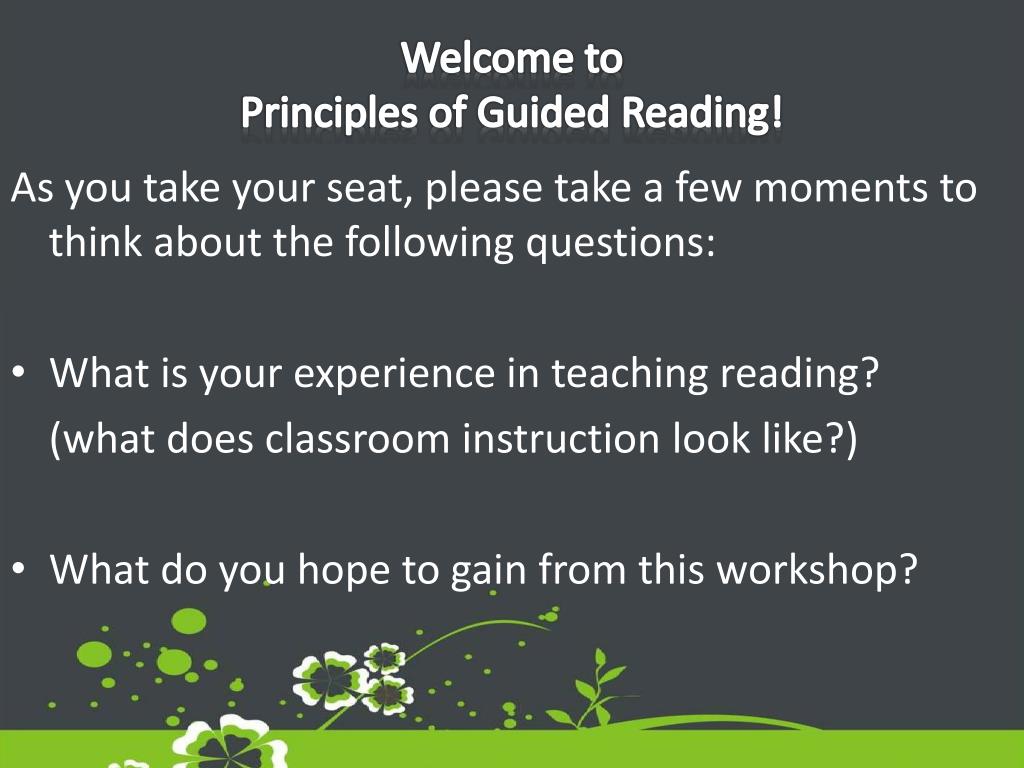 Welcome to
Principles of Guided Reading!

As you take your seat, please take a few moments to think about the following questions:

• What is your experience in teaching reading?
(what does classroom instruction look like?)

• What do you hope to gain from this workshop?